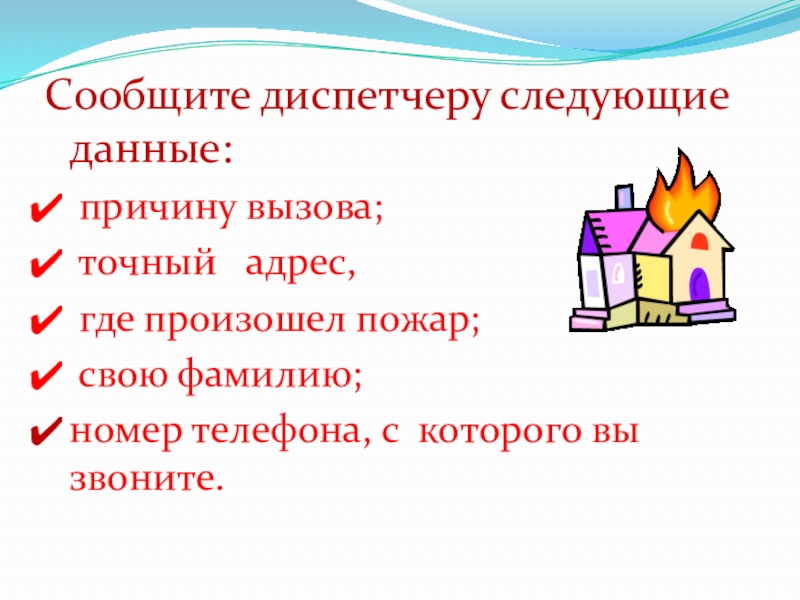 Сообщите диспетчеру следующие данные:

✔ причину вызова;

✔ точный адрес,

✔ где произошел пожар;

✔ свою фамилию;

✔ номер телефона, с которого вы звоните.